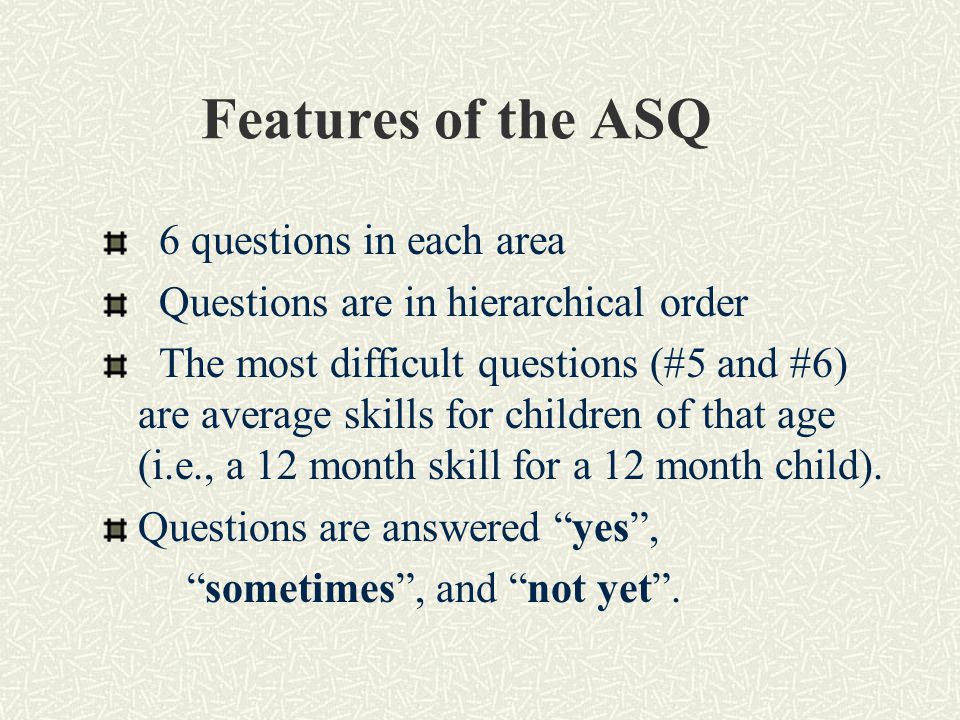 Features of the ASQ

6 questions in each area

Questions are in hierarchical order

The most difficult questions (#5 and #6) are average skills for children of that age (i.e., a 12 month skill for a 12 month child).

Questions are answered “yes”, “sometimes”, and “not yet”.